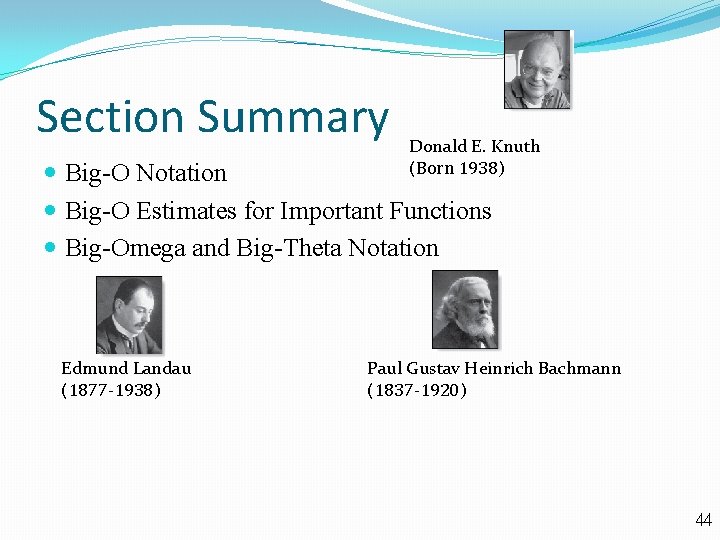 Section Summary

Donald E. Knuth
(Born 1938)

- Big-O Notation
- Big-O Estimates for Important Functions
- Big-Omega and Big-Theta Notation

Edmund Landau
(1877-1938)

Paul Gustav Heinrich Bachmann
(1837-1920)

44